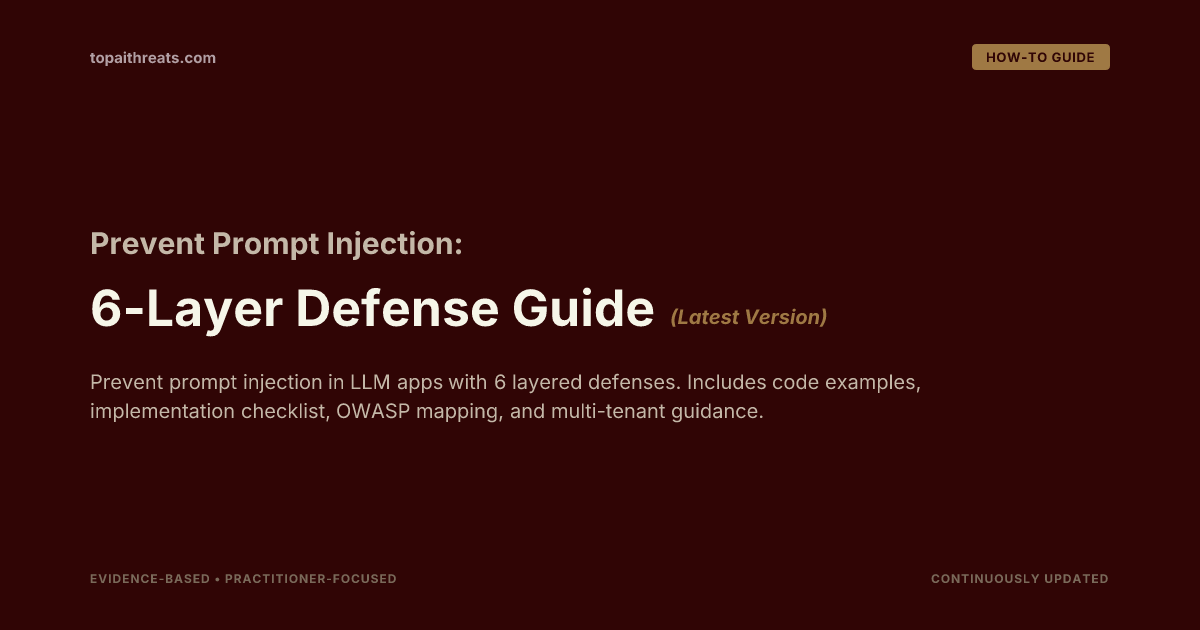 topaithreats.com

HOW-TO GUIDE

Prevent Prompt Injection:

6-Layer Defense Guide (Latest Version)

Prevent prompt injection in LLM apps with 6 layered defenses. Includes code examples, implementation checklist, OWASP mapping, and multi-tenant guidance.

EVIDENCE-BASED • PRACTITIONER-FOCUSED

CONTINUOUSLY UPDATED